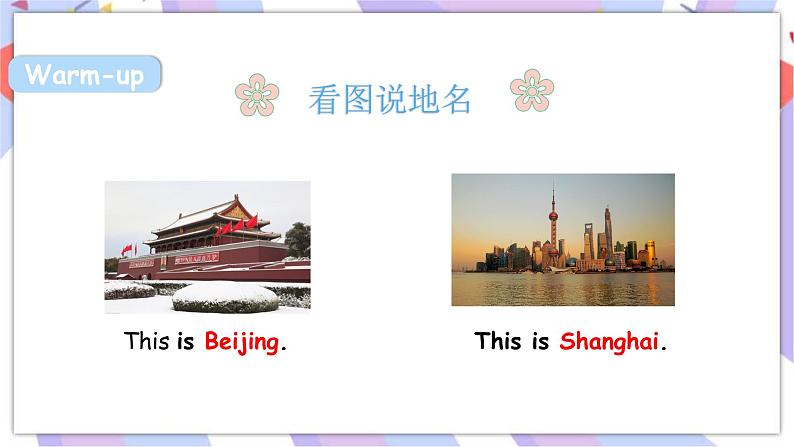 Warm-up

看图说地名

This is Beijing.

This is Shanghai.